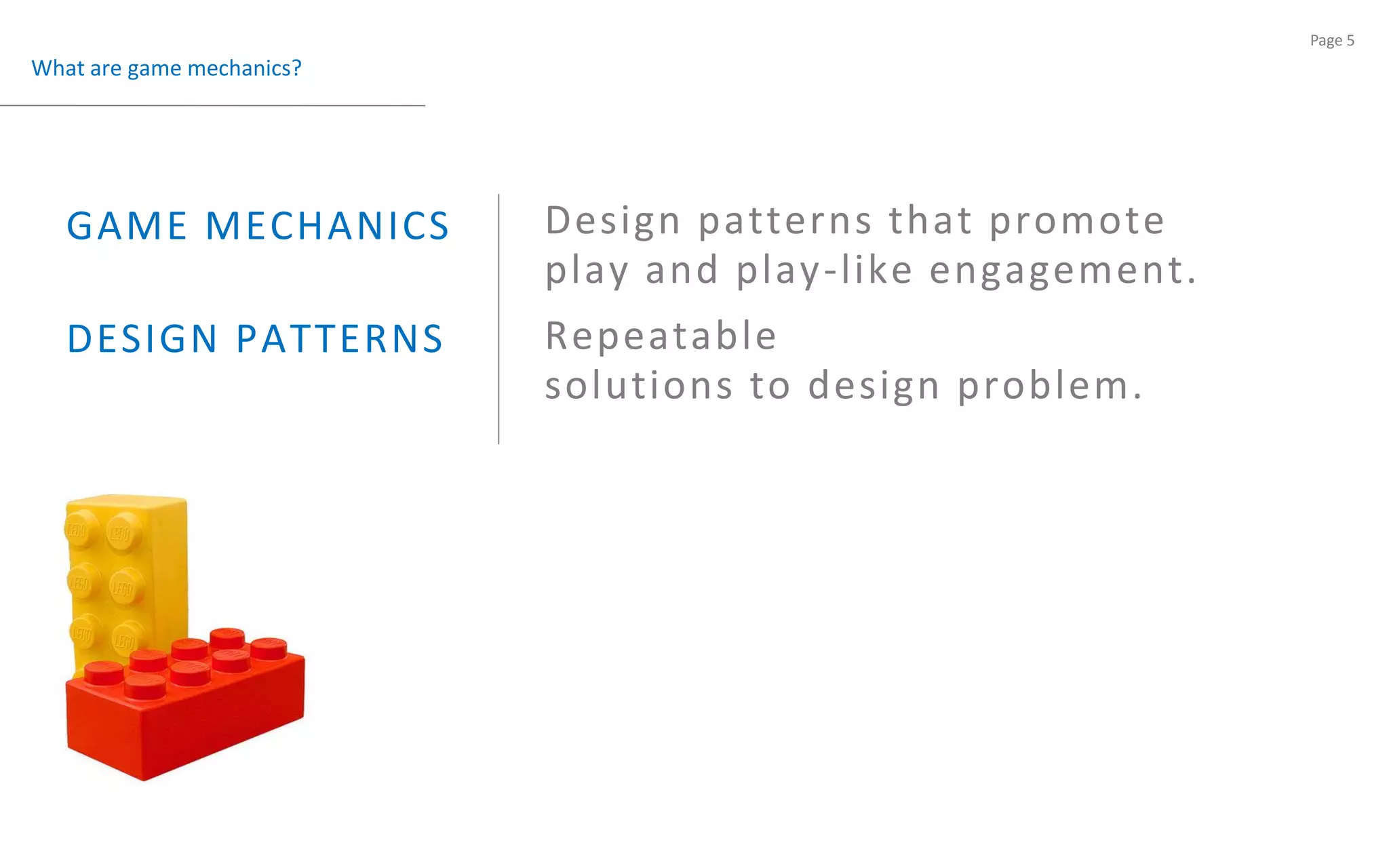 Page 5

What are game mechanics?

GAME MECHANICS

Design patterns that promote play and play-like engagement.

DESIGN PATTERNS

Repeatable
solutions to design problem.

LEGO LEGO LEGO LEGO LEGO LEGO